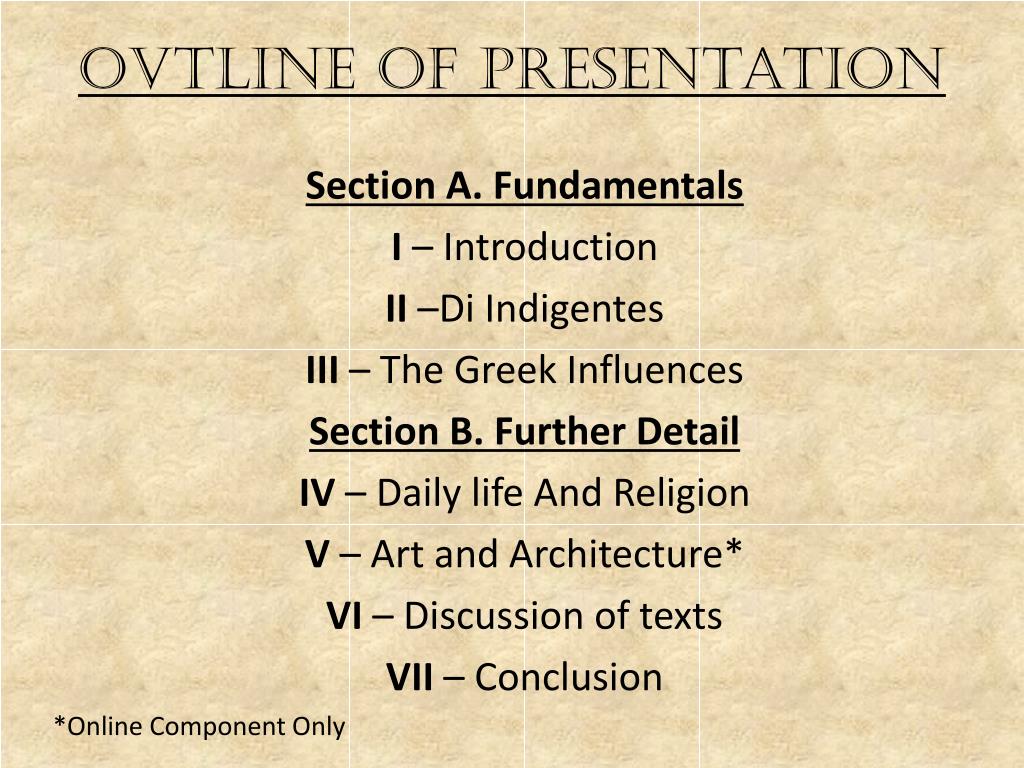 OVTLINE OF PRESENTATION

Section A. Fundamentals

I – Introduction

II –Di Indigentes

III – The Greek Influences

Section B. Further Detail

IV – Daily life And Religion

V – Art and Architecture*

VI – Discussion of texts

VII – Conclusion

*Online Component Only